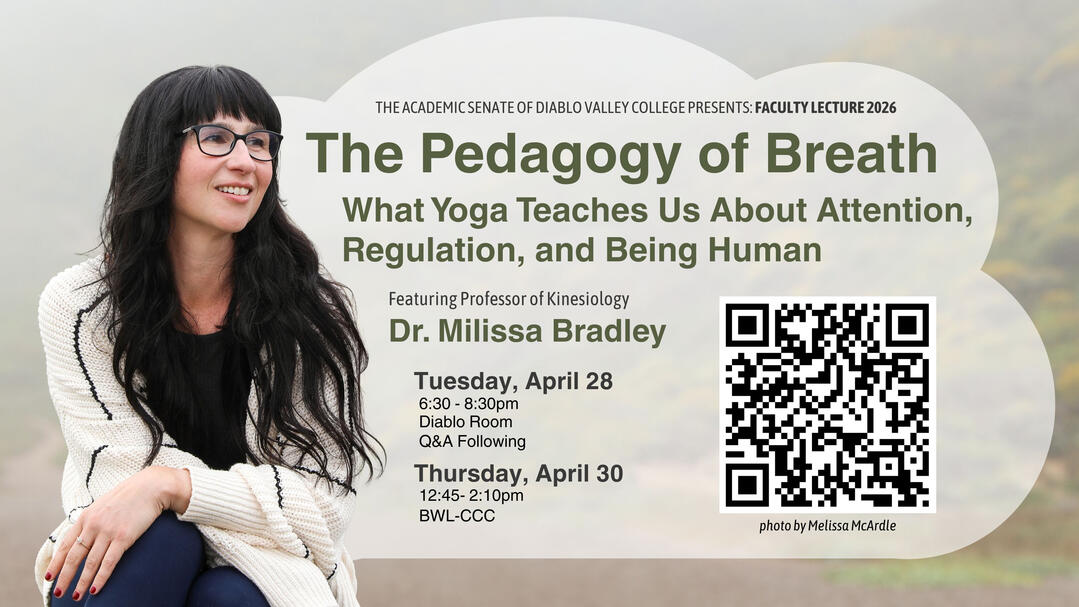 THE ACADEMIC SENATE OF DIABLO VALLEY COLLEGE PRESENTS: FACULTY LECTURE 2026

The Pedagogy of Breath

What Yoga Teaches Us About Attention, Regulation, and Being Human

Featuring Professor of Kinesiology

Dr. Milissa Bradley

Tuesday, April 28
6:30 - 8:30pm
Diablo Room
Q&A Following

Thursday, April 30
12:45- 2:10pm
BWL-CCC

photo by Melissa McArdle